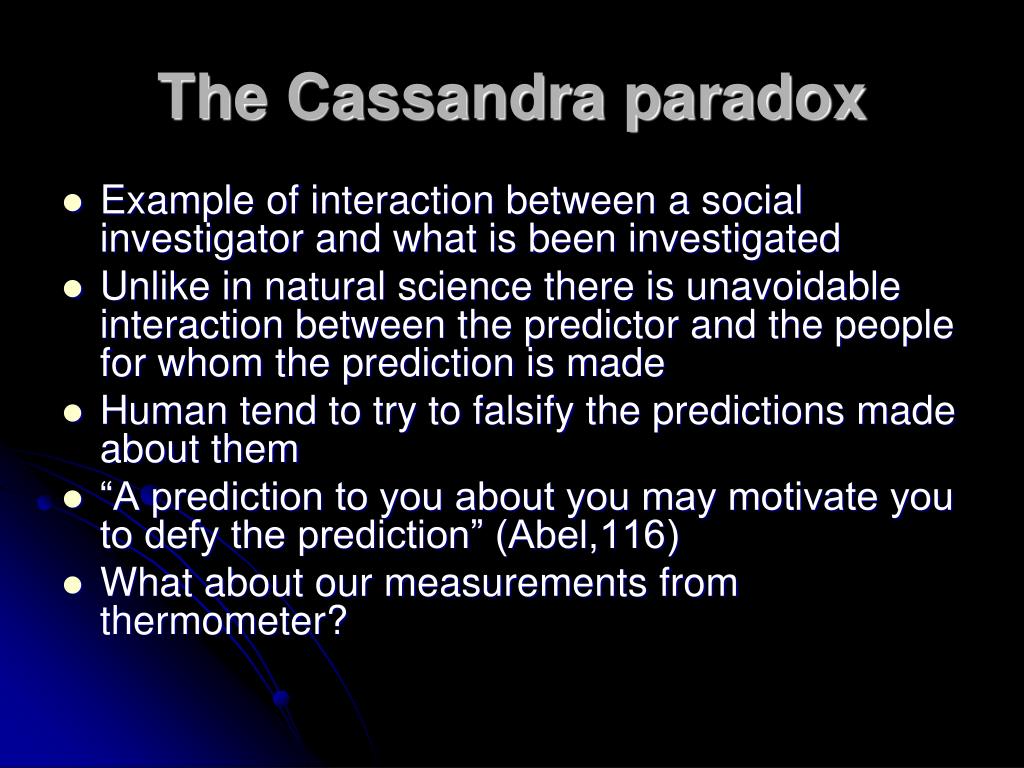 The Cassandra paradox

- Example of interaction between a social investigator and what is been investigated
- Unlike in natural science there is unavoidable interaction between the predictor and the people for whom the prediction is made
- Human tend to try to falsify the predictions made about them
- “A prediction to you about you may motivate you to defy the prediction” (Abel,116)
- What about our measurements from thermometer?